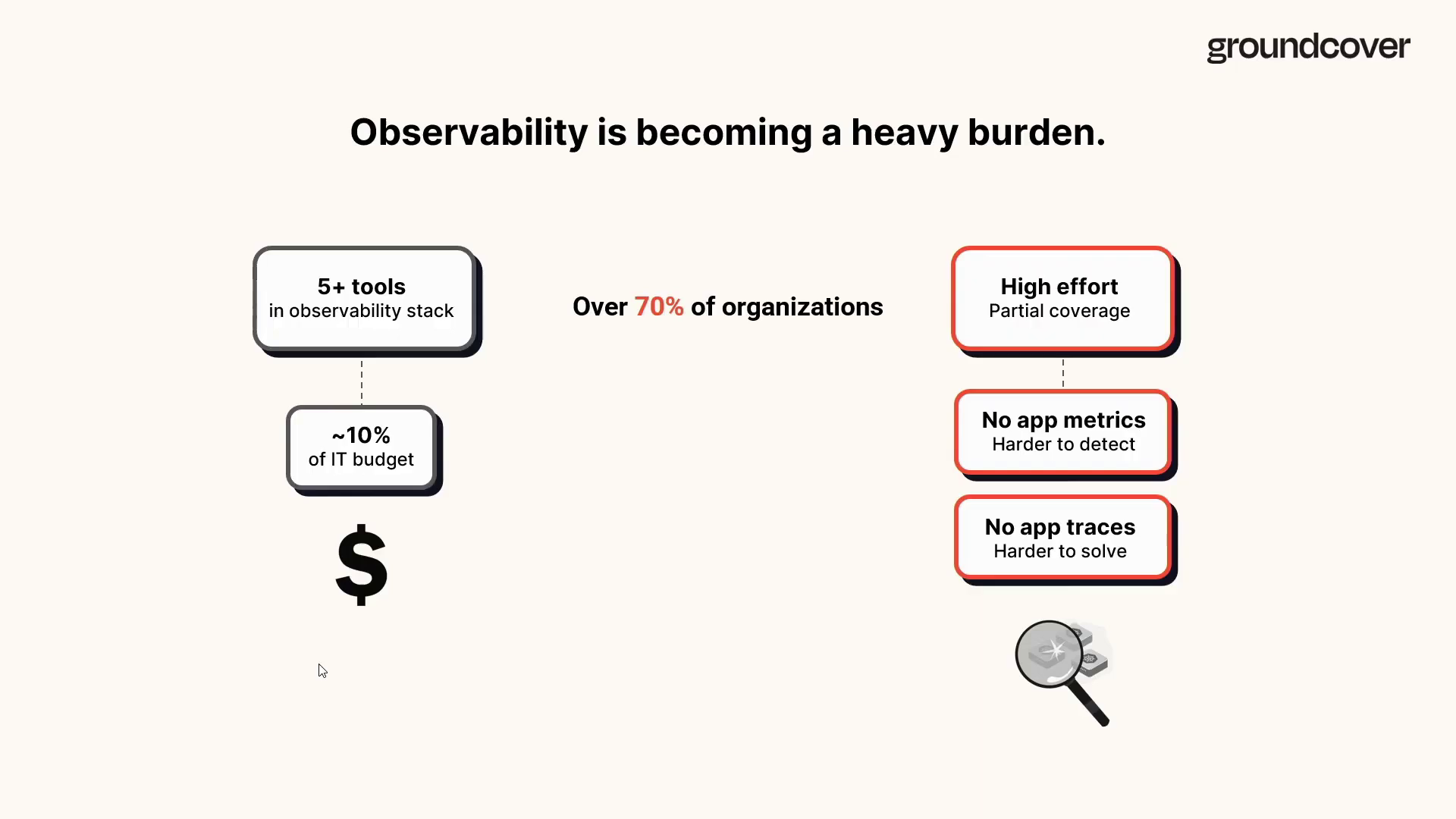 groundcover

Observability is becoming a heavy burden.

5+ tools
in observability stack

~10%
of IT budget

$

Over 70% of organizations

High effort
Partial coverage

No app metrics
Harder to detect

No app traces
Harder to solve